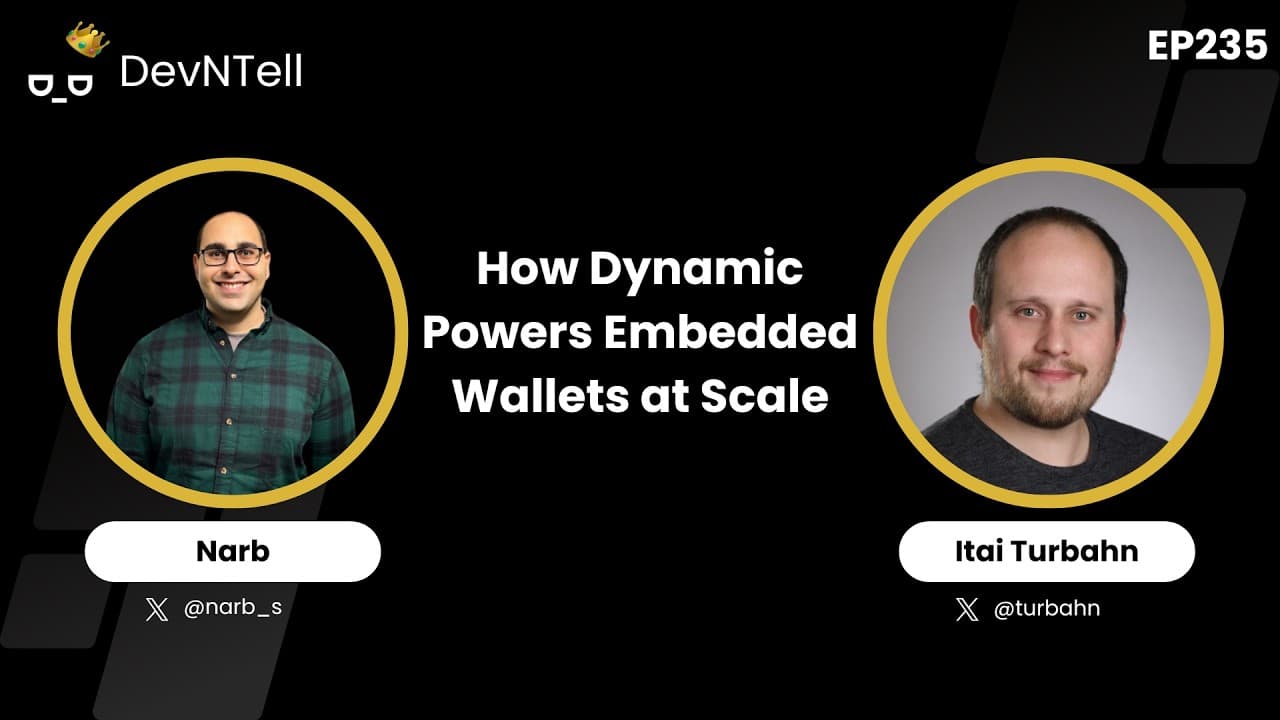 DevNTell

EP235

How Dynamic Powers Embedded Wallets at Scale

Narb

@narb_s

Itai Turbahn

@turbahn